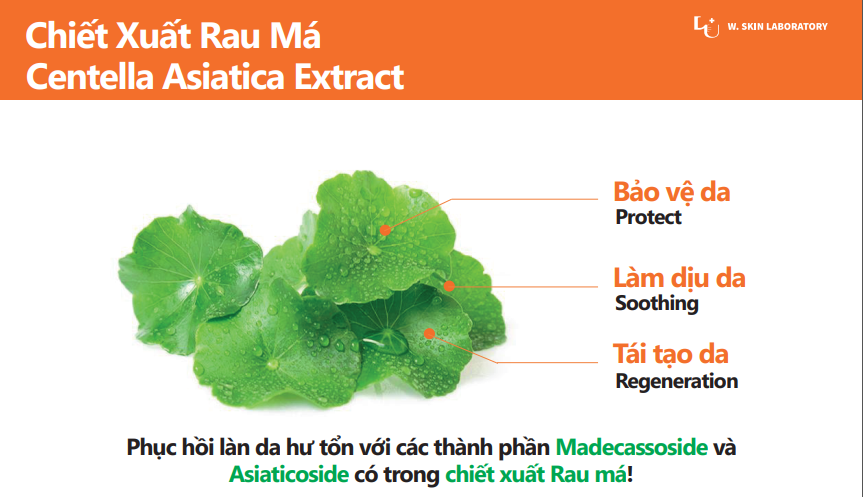 Chiết Xuất Rau Má
Centella Asiatica Extract

W. SKIN LABORATORY

Bảo vệ da
Protect

Làm dịu da
Soothing

Tái tạo da
Regeneration

Phục hồi làn da hư tổn với các thành phần Madecassoside và Asiaticoside có trong chiết xuất Rau má!